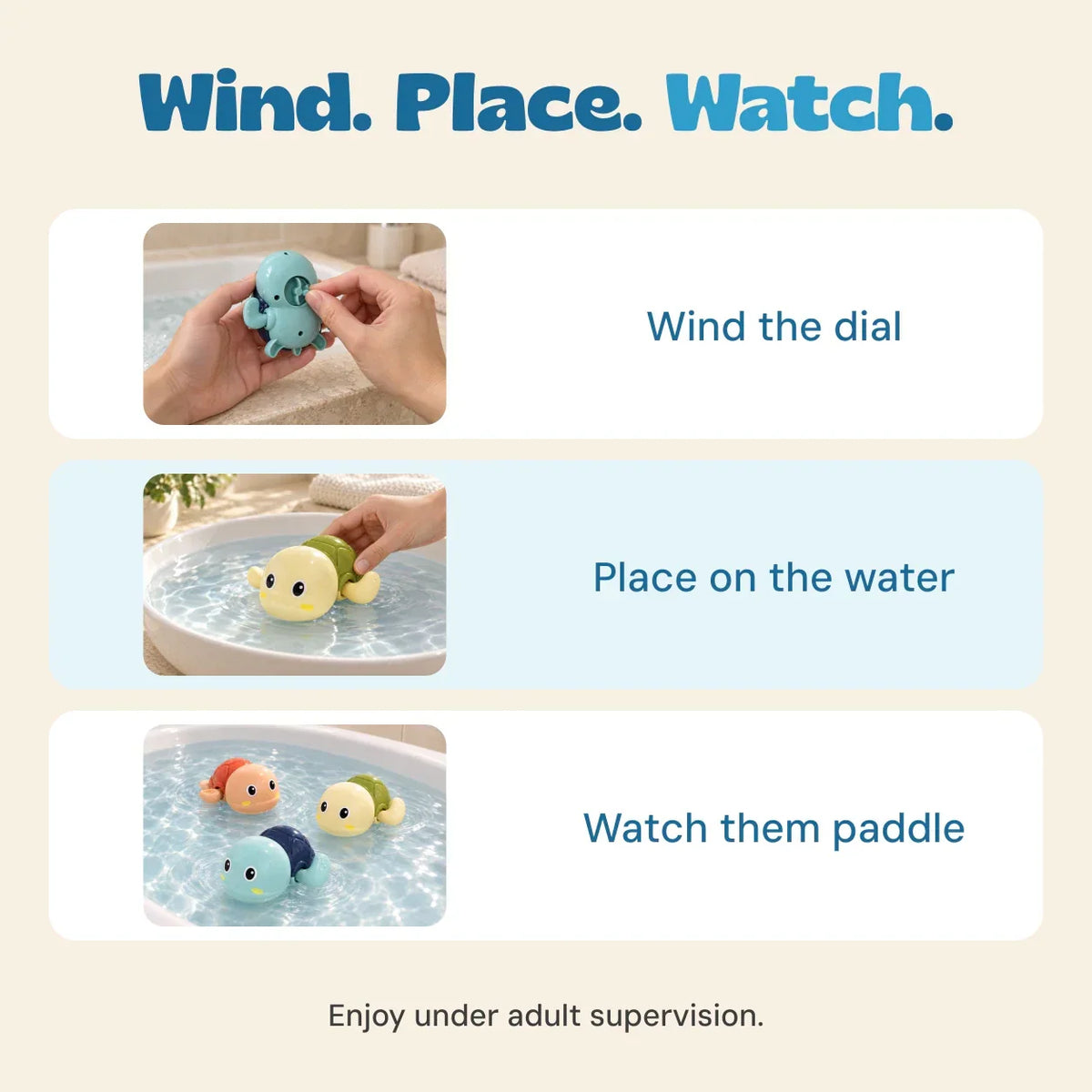 Wind. Place. Watch.

Wind the dial

Place on the water

Watch them paddle

Enjoy under adult supervision.